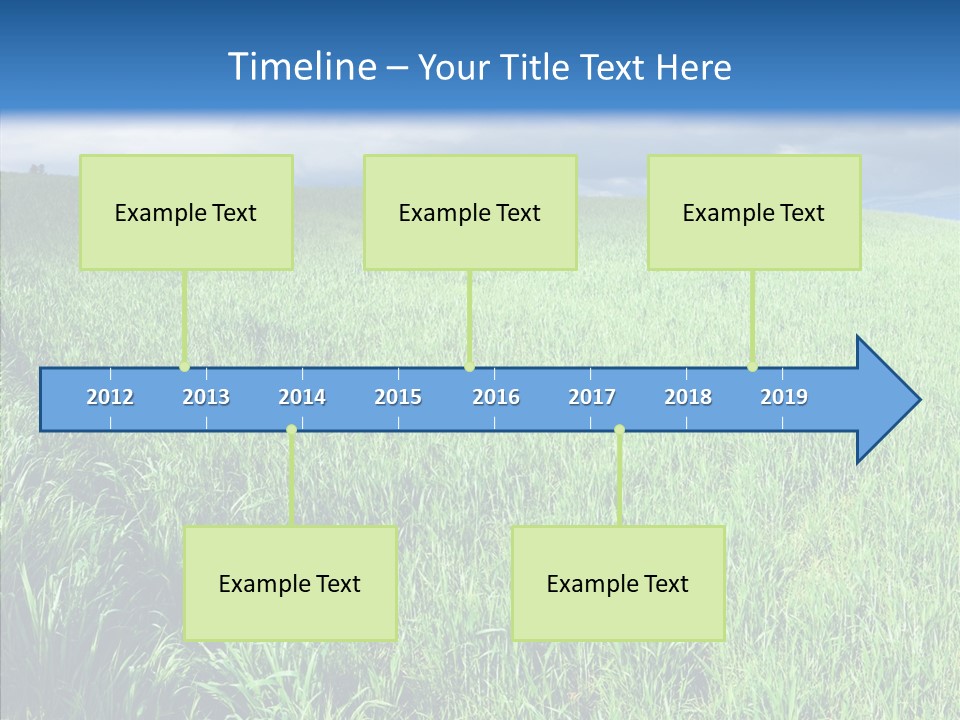 Timeline – Your Title Text Here

Example Text

Example Text

Example Text

2012 2013 2014 2015 2016 2017 2018 2019

Example Text

Example Text